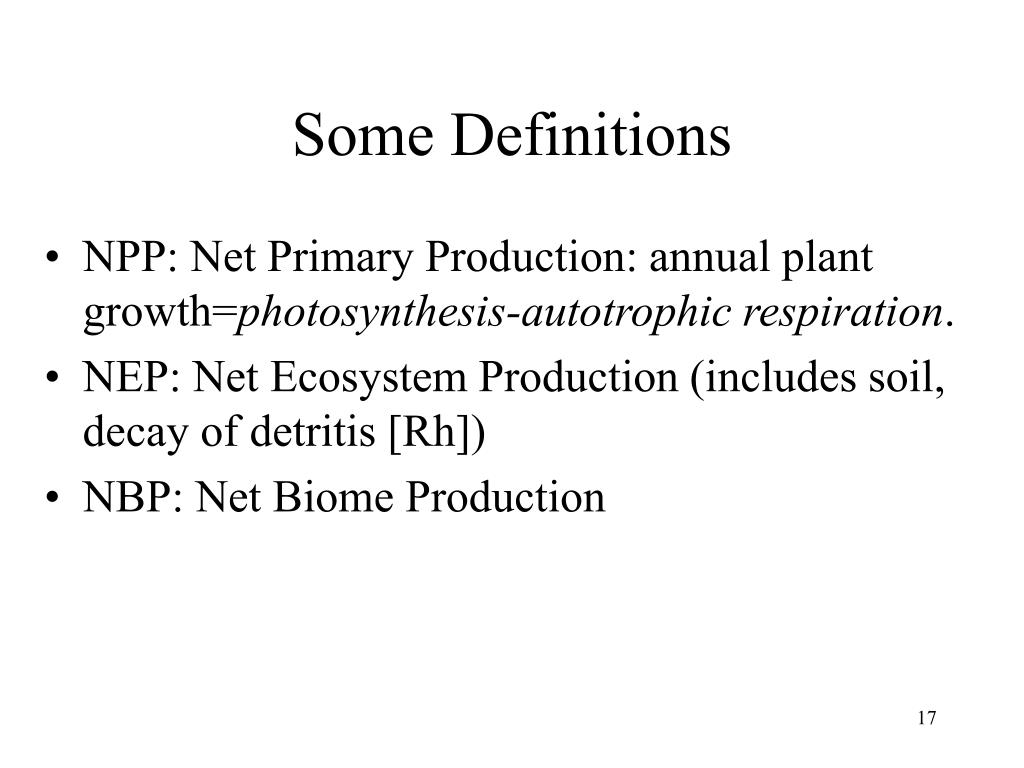 Some Definitions

• NPP: Net Primary Production: annual plant growth=photosynthesis-autotrophic respiration.
• NEP: Net Ecosystem Production (includes soil, decay of detritis [Rh])
• NBP: Net Biome Production

17